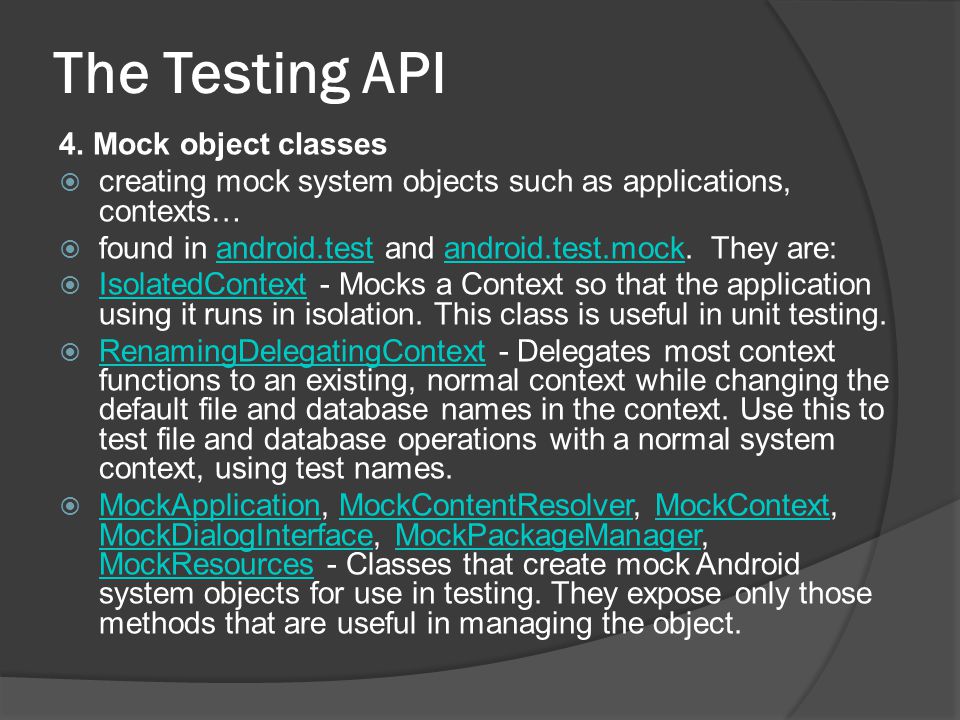 The Testing API

4. Mock object classes

creating mock system objects such as applications, contexts…

found in android.test and android.test.mock. They are:

IsolatedContext - Mocks a Context so that the application using it runs in isolation. This class is useful in unit testing.

RenamingDelegatingContext - Delegates most context functions to an existing, normal context while changing the default file and database names in the context. Use this to test file and database operations with a normal system context, using test names.

MockApplication, MockContentResolver, MockContext, MockDialogInterface, MockPackageManager, MockResources - Classes that create mock Android system objects for use in testing. They expose only those methods that are useful in managing the object.